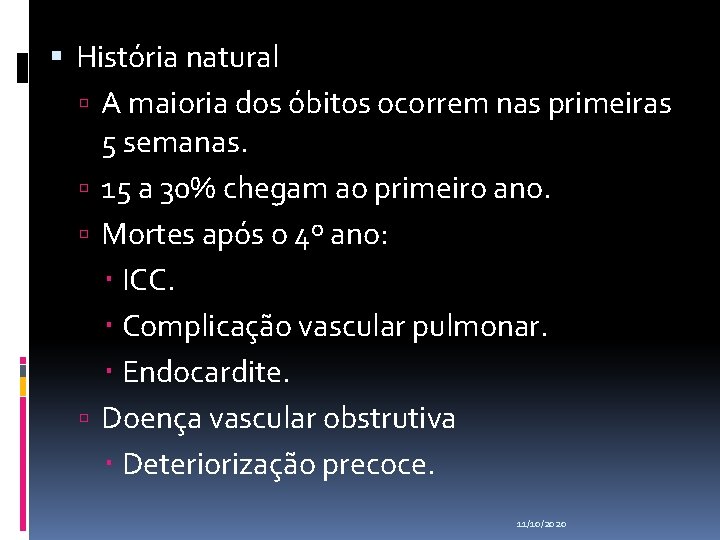 História natural

A maioria dos óbitos ocorrem nas primeiras 5 semanas.

15 a 30% chegam ao primeiro ano.

Mortes após o 4º ano:

ICC.

Complicação vascular pulmonar.

Endocardite.

Doença vascular obstrutiva

Deteriorização precoce.

11/10/2020